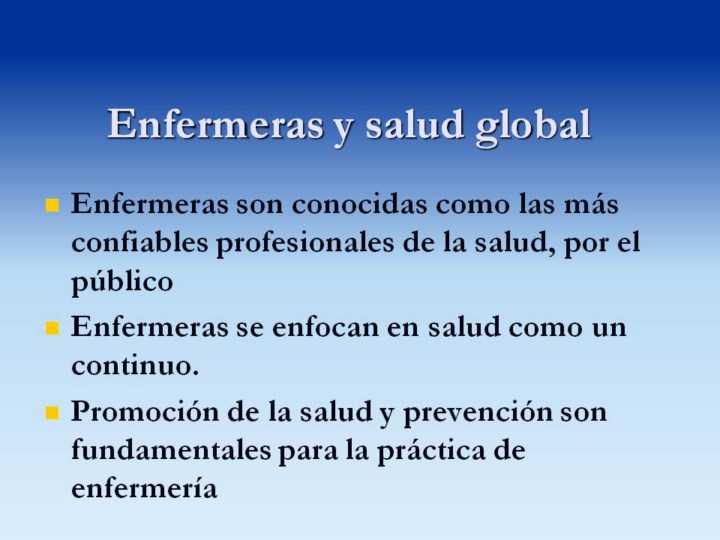 Enfermeras y salud global

- Enfermeras son conocidas como las más confiables profesionales de la salud, por el público
- Enfermeras se enfocan en salud como un continuo.
- Promoción de la salud y prevención son fundamentales para la práctica de enfermería